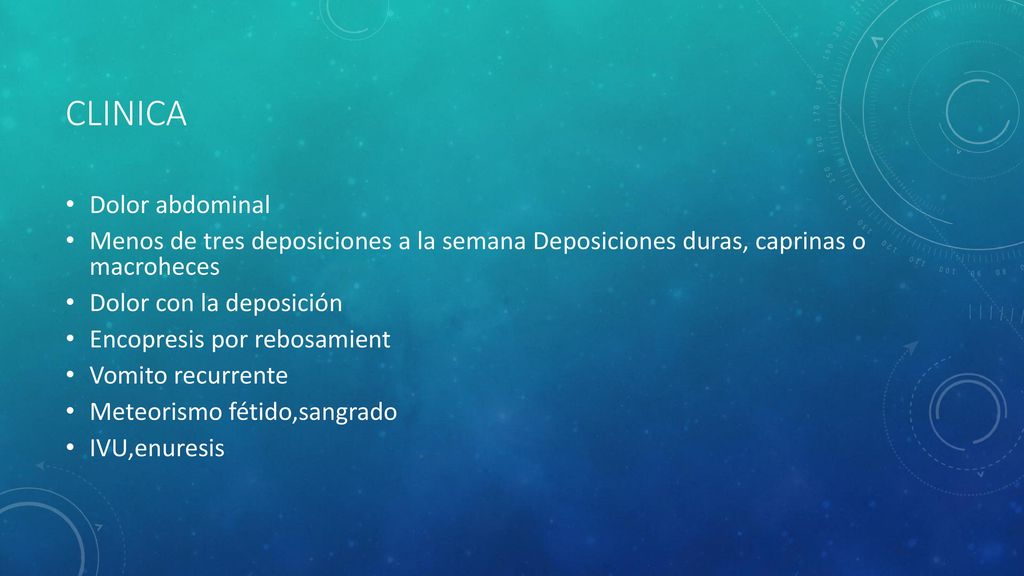 CLINICA

• Dolor abdominal
• Menos de tres deposiciones a la semana Deposiciones duras, caprinas o macroheces
• Dolor con la deposición
• Encopresis por rebosamient
• Vomito recurrente
• Meteorismo fétido,sangrado
• IVU,enuresis